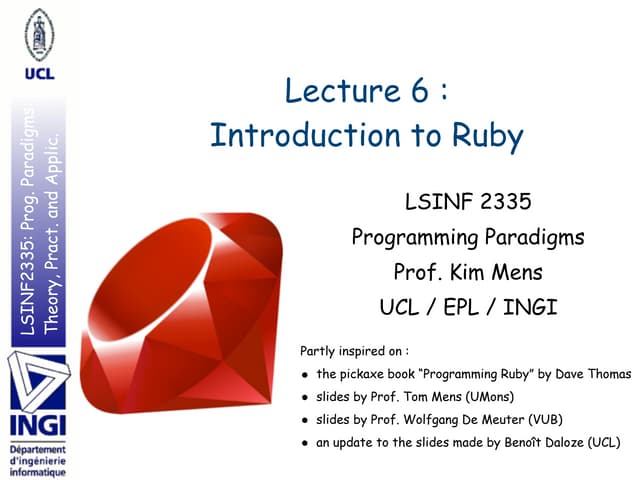 UCL

LSINF2335: Prog. Paradigms: Theory, Pract. and Applic.

INGI
Département d'ingénierie informatique

Lecture 6 :
Introduction to Ruby

LSINF 2335
Programming Paradigms
Prof. Kim Mens
UCL / EPL / INGI

Partly inspired on :
• the pickaxe book "Programming Ruby" by Dave Thomas
• slides by Prof. Tom Mens (UMons)
• slides by Prof. Wolfgang De Meuter (VUB)
• an update to the slides made by Benoît Daloze (UCL)